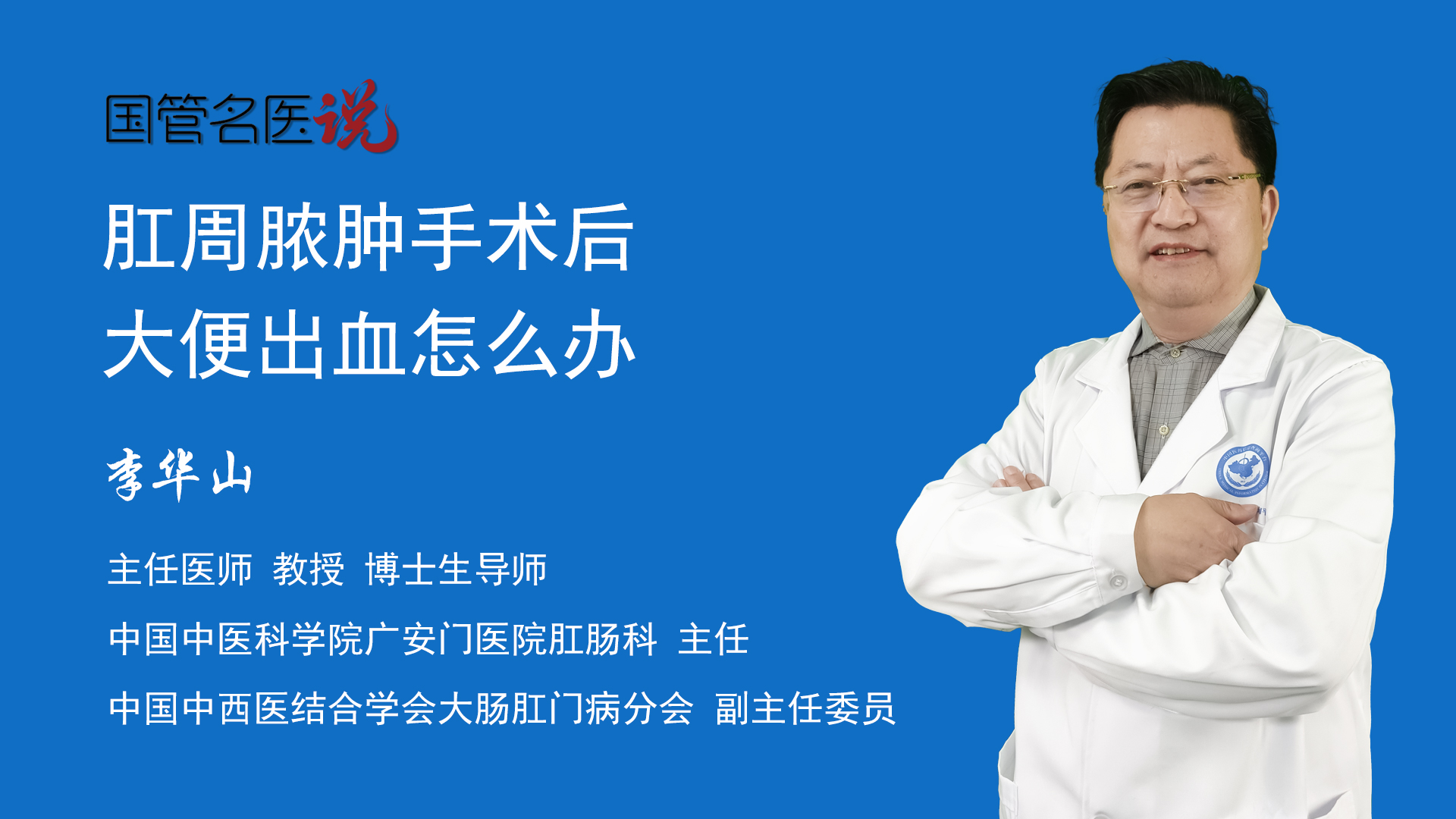 国管名医说

肛周脓肿手术后
大便出血怎么办

李华山

主任医师 教授 博士生导师

中国中医科学院广安门医院肛肠科 主任

中国中西医结合学会大肠肛门病分会 副主任委员